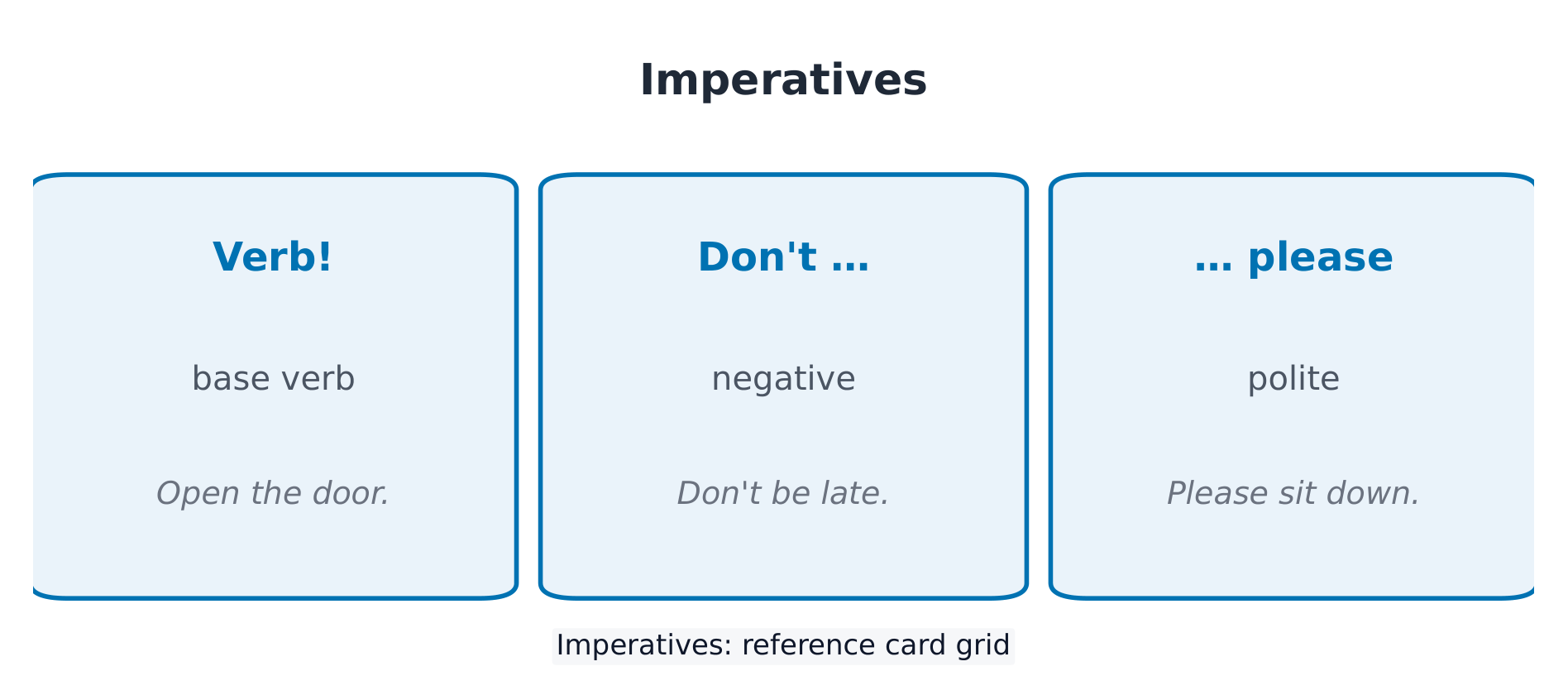 Imperatives

Verb!

base verb

Open the door.

Don't …

negative

Don't be late.

… please

polite

Please sit down.

Imperatives: reference card grid